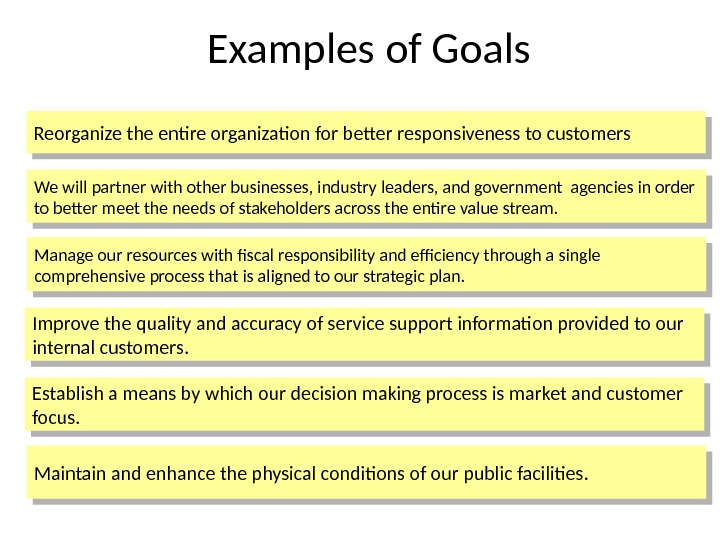 Examples of Goals

Reorganize the entire organization for better responsiveness to customers

We will partner with other businesses, industry leaders, and government agencies in order to better meet the needs of stakeholders across the entire value stream.

Manage our resources with fiscal responsibility and efficiency through a single comprehensive process that is aligned to our strategic plan.

Improve the quality and accuracy of service support information provided to our internal customers.

Establish a means by which our decision making process is market and customer focus.

Maintain and enhance the physical conditions of our public facilities.